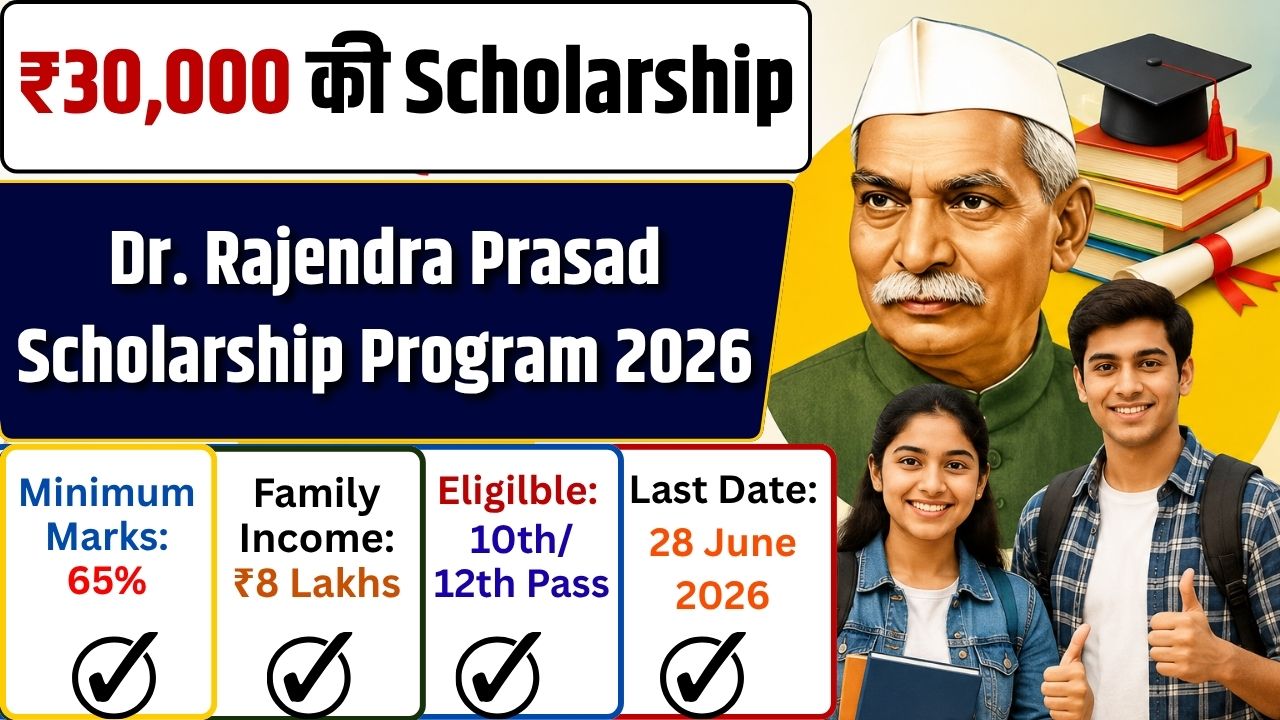 ₹30,000 की Scholarship

Dr. Rajendra Prasad Scholarship Program 2026

Minimum Marks: 65%

Family Income: ₹8 Lakhs

Eligilble: 10th/ 12th Pass

Last Date: 28 June 2026